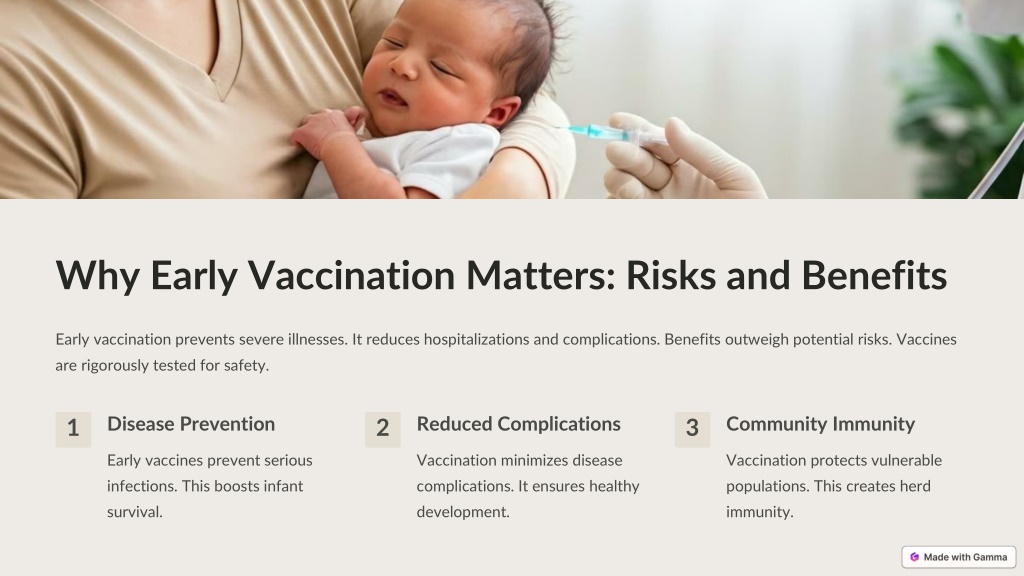 Why Early Vaccination Matters: Risks and Benefits

Early vaccination prevents severe illnesses. It reduces hospitalizations and complications. Benefits outweigh potential risks. Vaccines are rigorously tested for safety.

1 Disease Prevention

Early vaccines prevent serious infections. This boosts infant survival.

2 Reduced Complications

Vaccination minimizes disease complications. It ensures healthy development.

3 Community Immunity

Vaccination protects vulnerable populations. This creates herd immunity.

Made with Gamma